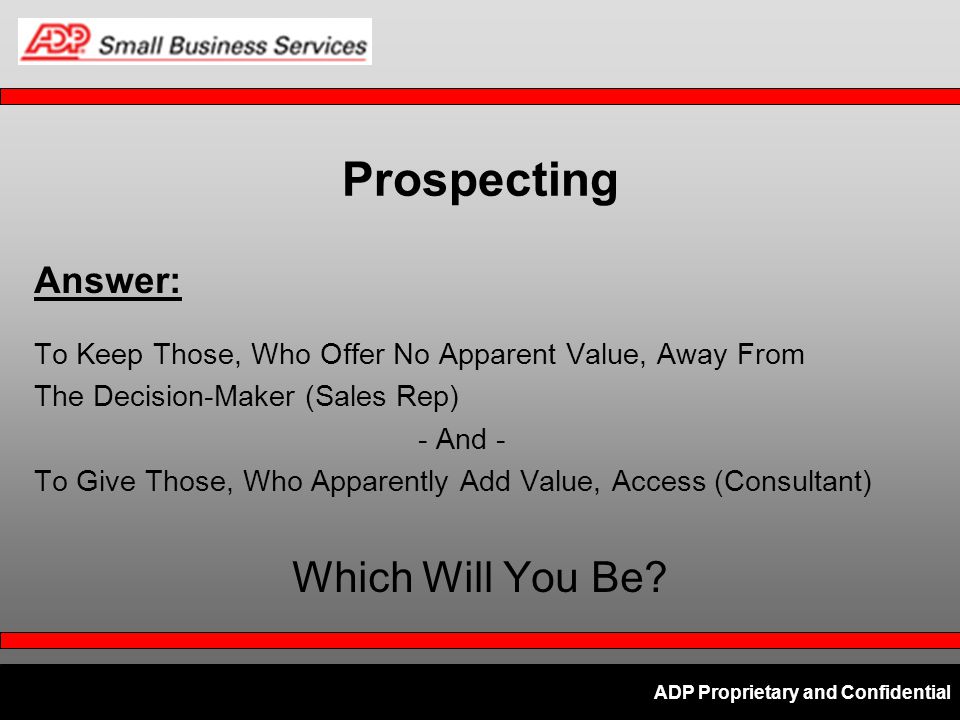 ADP Small Business Services

Prospecting

Answer:

To Keep Those, Who Offer No Apparent Value, Away From The Decision-Maker (Sales Rep)

- And -

To Give Those, Who Apparently Add Value, Access (Consultant)

Which Will You Be?

ADP Proprietary and Confidential